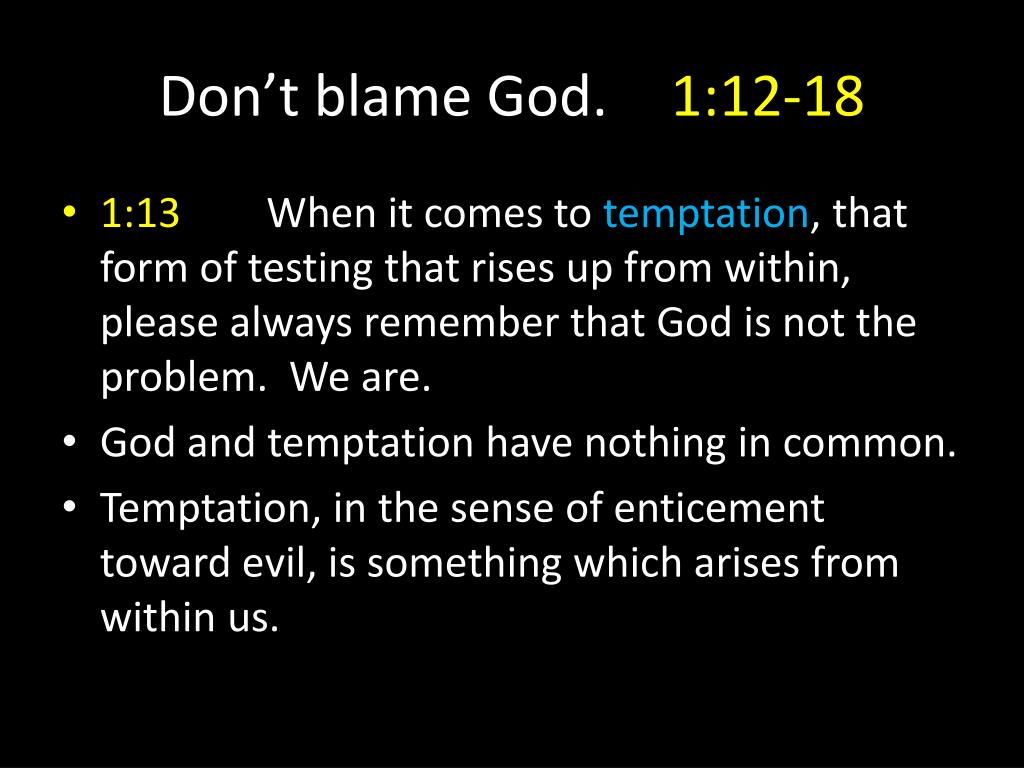 Don’t blame God. 1:12-18

• 1:13 When it comes to temptation, that form of testing that rises up from within, please always remember that God is not the problem. We are.
• God and temptation have nothing in common.
• Temptation, in the sense of enticement toward evil, is something which arises from within us.